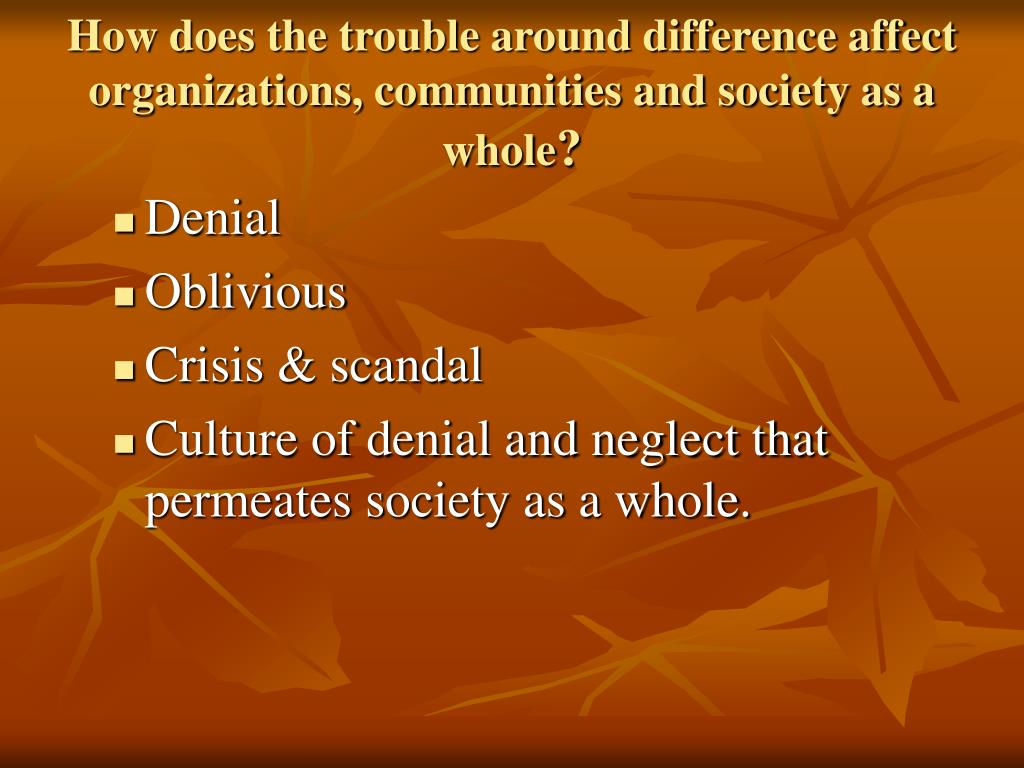 How does the trouble around difference affect organizations, communities and society as a whole?

- Denial
- Oblivious
- Crisis & scandal
- Culture of denial and neglect that permeates society as a whole.